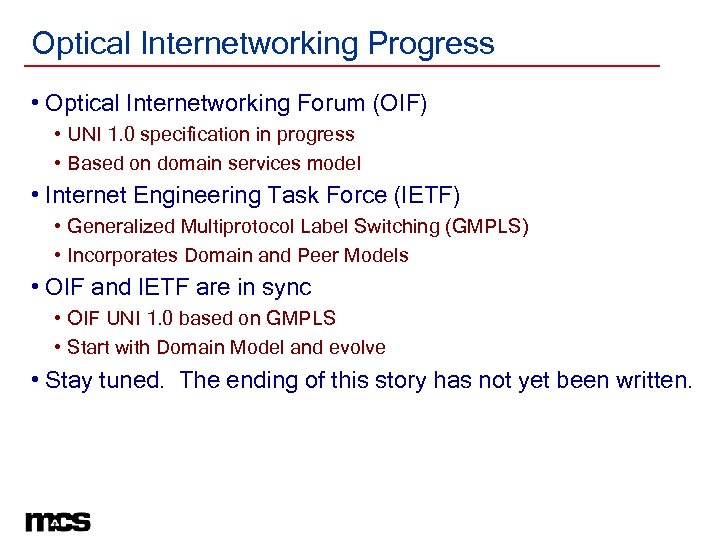 Optical Internetworking Progress

• Optical Internetworking Forum (OIF)
  • UNI 1.0 specification in progress
  • Based on domain services model
• Internet Engineering Task Force (IETF)
  • Generalized Multiprotocol Label Switching (GMPLS)
  • Incorporates Domain and Peer Models
• OIF and IETF are in sync
  • OIF UNI 1.0 based on GMPLS
  • Start with Domain Model and evolve
• Stay tuned. The ending of this story has not yet been written.

mcs